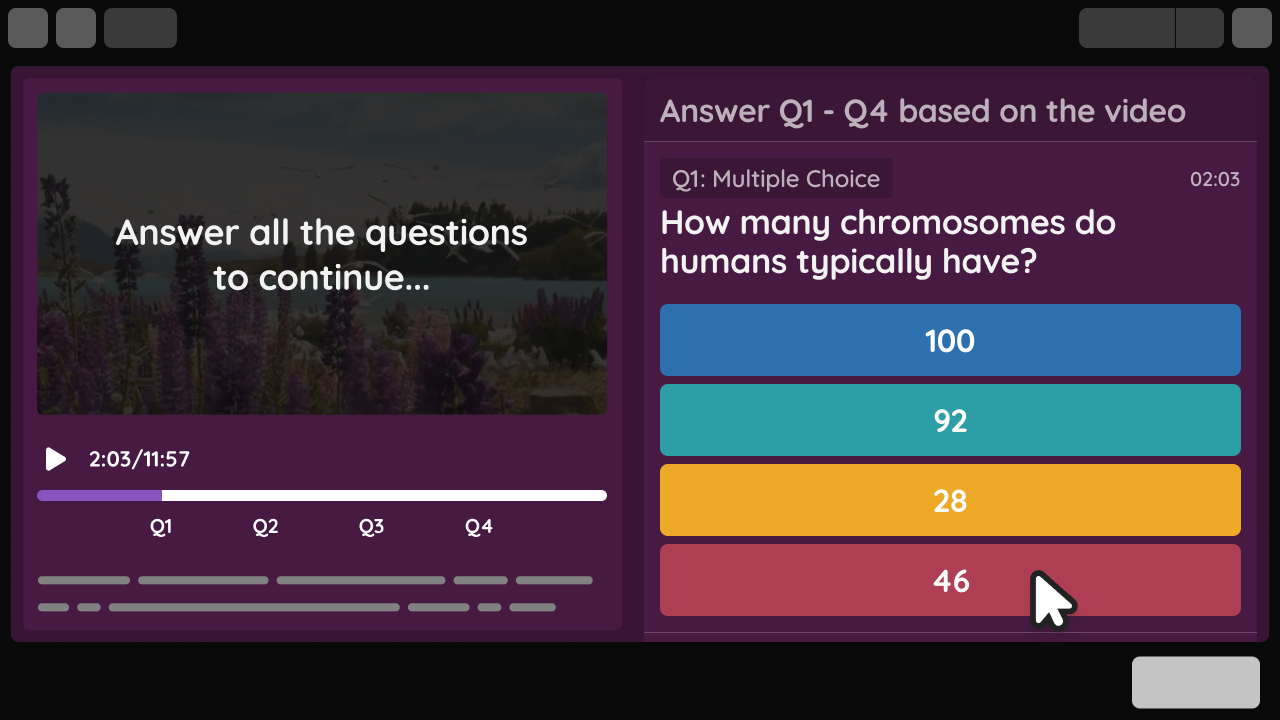 Answer all the questions to continue...

2:03/11:57

Q1 Q2 Q3 Q4

Answer Q1 - Q4 based on the video

Q1: Multiple Choice

02:03

How many chromosomes do humans typically have?

100

92

28

46